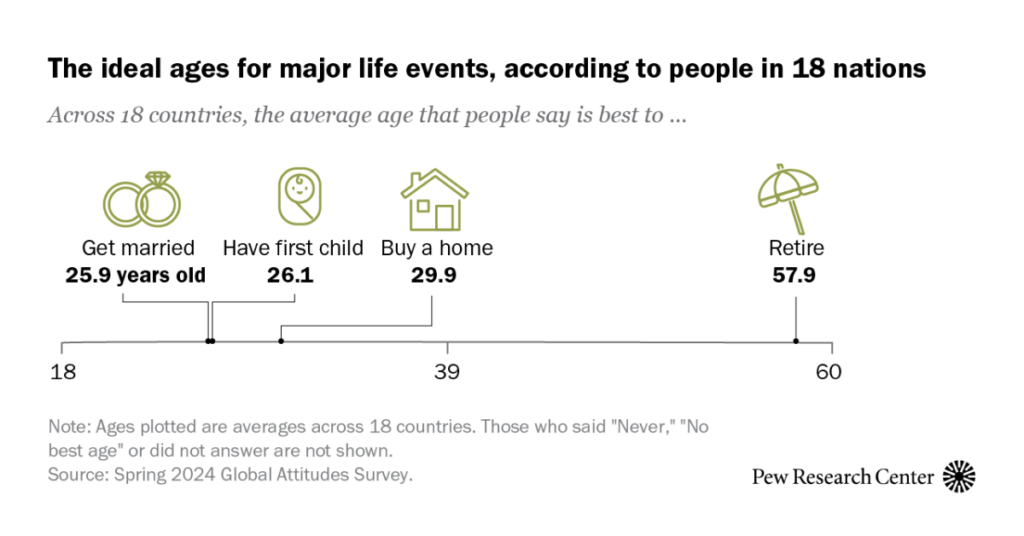 The ideal ages for major life events, according to people in 18 nations

Across 18 countries, the average age that people say is best to ...

Get married
25.9 years old

Have first child
26.1

Buy a home
29.9

Retire
57.9

18
39
60

Note: Ages plotted are averages across 18 countries. Those who said "Never," "No best age" or did not answer are not shown.
Source: Spring 2024 Global Attitudes Survey.

Pew Research Center